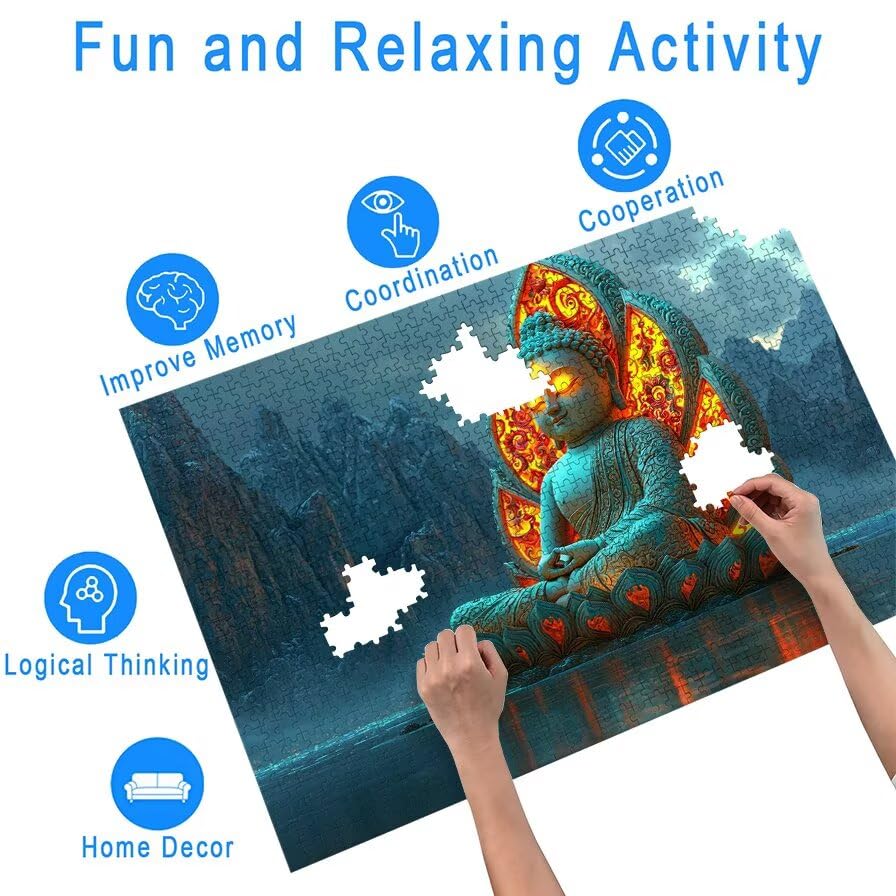 Fun and Relaxing Activity

Improve Memory

Coordination

Cooperation

Logical Thinking

Home Decor